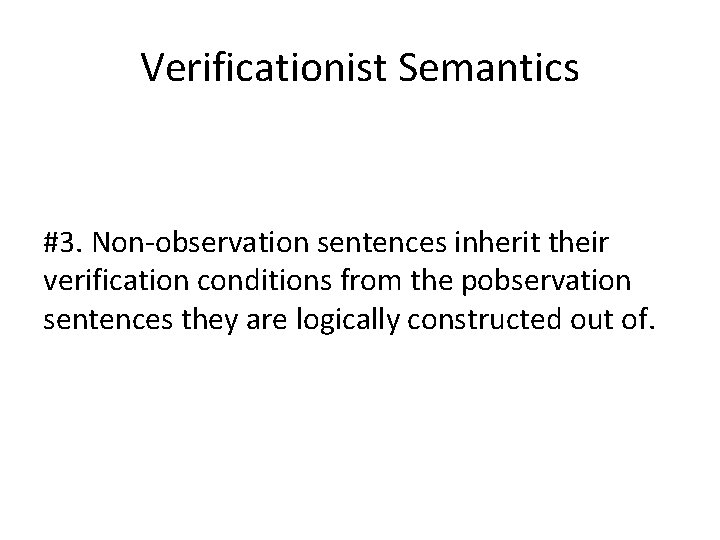 Verificationist Semantics

#3. Non-observation sentences inherit their verification conditions from the pobservation sentences they are logically constructed out of.